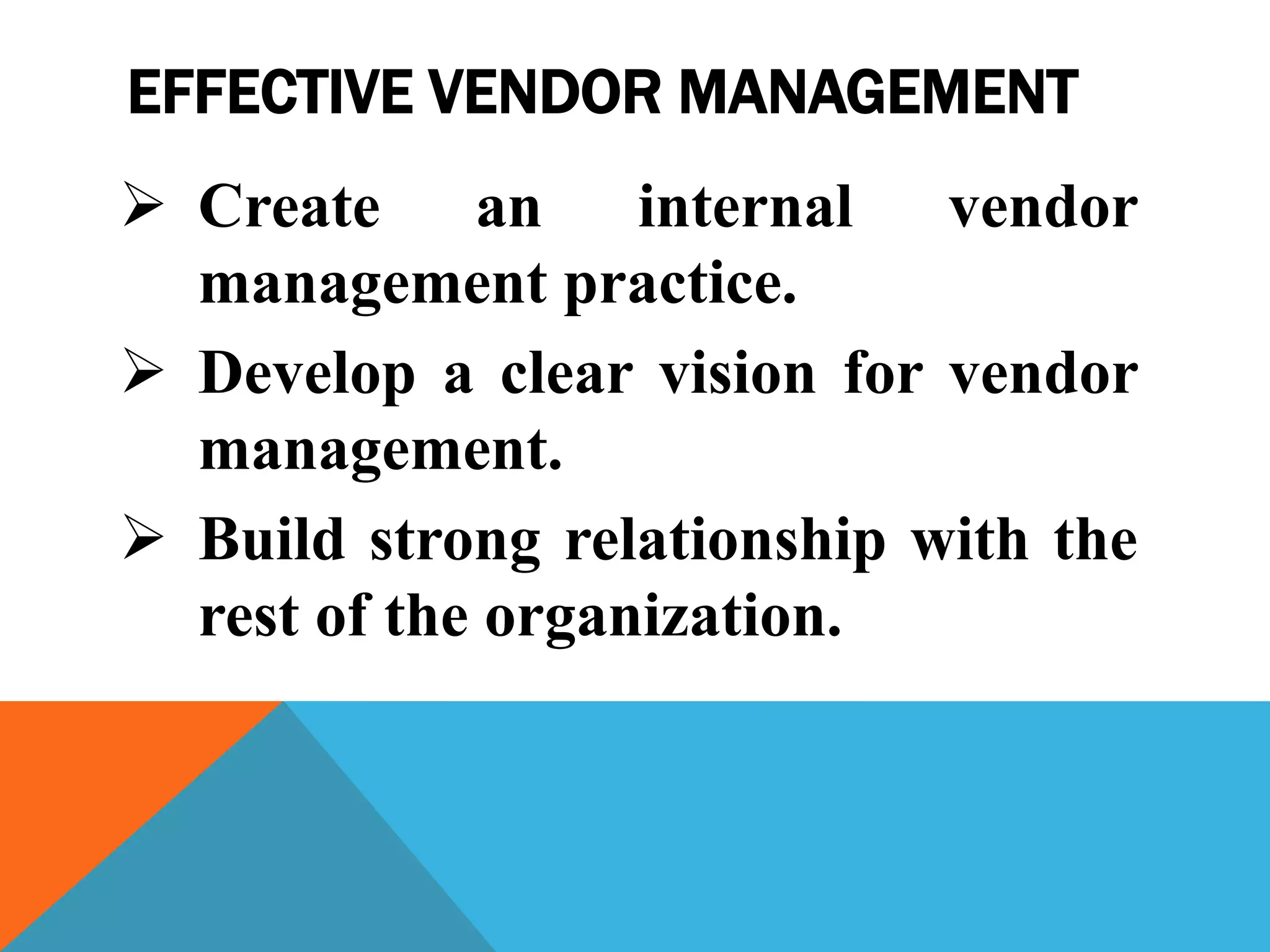 EFFECTIVE VENDOR MANAGEMENT

➢ Create an internal vendor management practice.

➢ Develop a clear vision for vendor management.

➢ Build strong relationship with the rest of the organization.